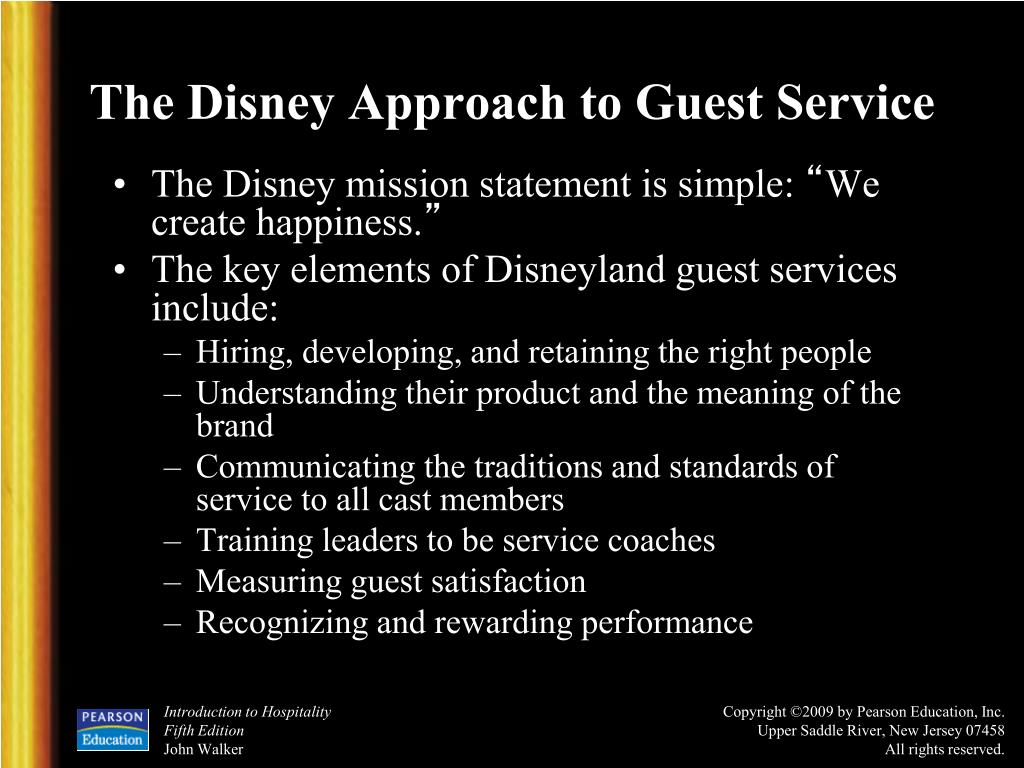 The Disney Approach to Guest Service

• The Disney mission statement is simple: “We create happiness.”
• The key elements of Disneyland guest services include:
– Hiring, developing, and retaining the right people
– Understanding their product and the meaning of the brand
– Communicating the traditions and standards of service to all cast members
– Training leaders to be service coaches
– Measuring guest satisfaction
– Recognizing and rewarding performance

PEARSON Education

Introduction to Hospitality
Fifth Edition
John Walker

Copyright ©2009 by Pearson Education, Inc.
Upper Saddle River, New Jersey 07458
All rights reserved.